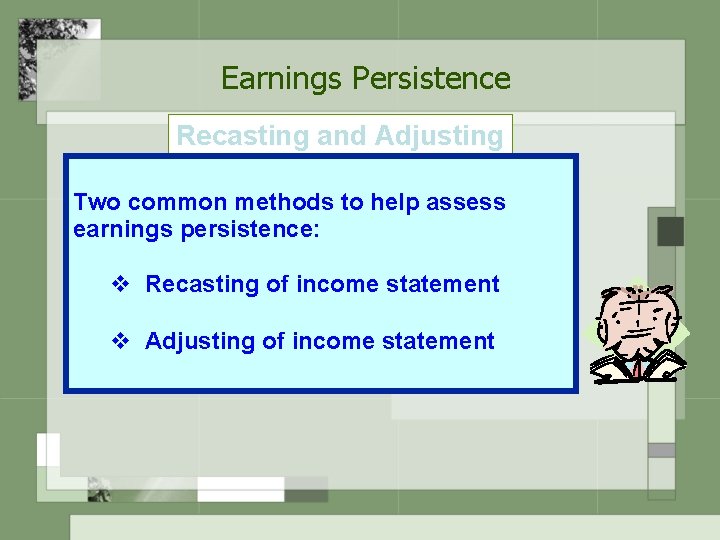 Earnings Persistence

Recasting and Adjusting

Two common methods to help assess earnings persistence:

❖ Recasting of income statement

❖ Adjusting of income statement